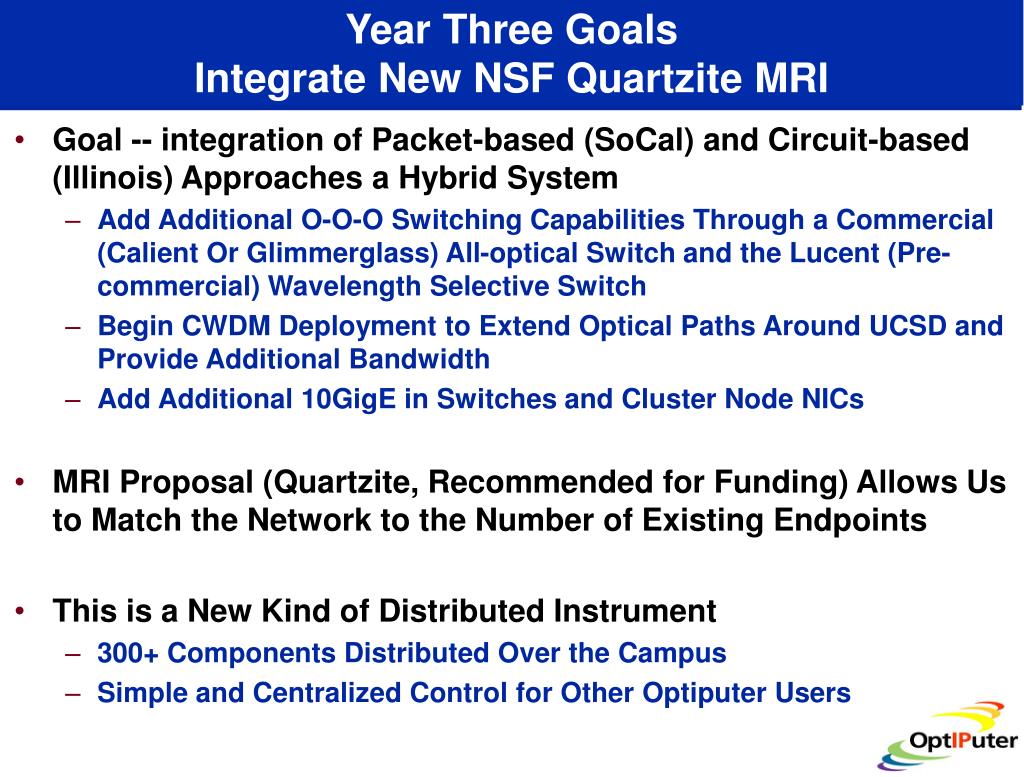 Year Three Goals
Integrate New NSF Quartzite MRI

• Goal -- integration of Packet-based (SoCal) and Circuit-based (Illinois) Approaches a Hybrid System
– Add Additional O-O-O Switching Capabilities Through a Commercial (Calient Or Glimmerglass) All-optical Switch and the Lucent (Pre-commercial) Wavelength Selective Switch
– Begin CWDM Deployment to Extend Optical Paths Around UCSD and Provide Additional Bandwidth
– Add Additional 10GigE in Switches and Cluster Node NICs

• MRI Proposal (Quartzite, Recommended for Funding) Allows Us to Match the Network to the Number of Existing Endpoints

• This is a New Kind of Distributed Instrument
– 300+ Components Distributed Over the Campus
– Simple and Centralized Control for Other Optiputer Users

OptIPuter